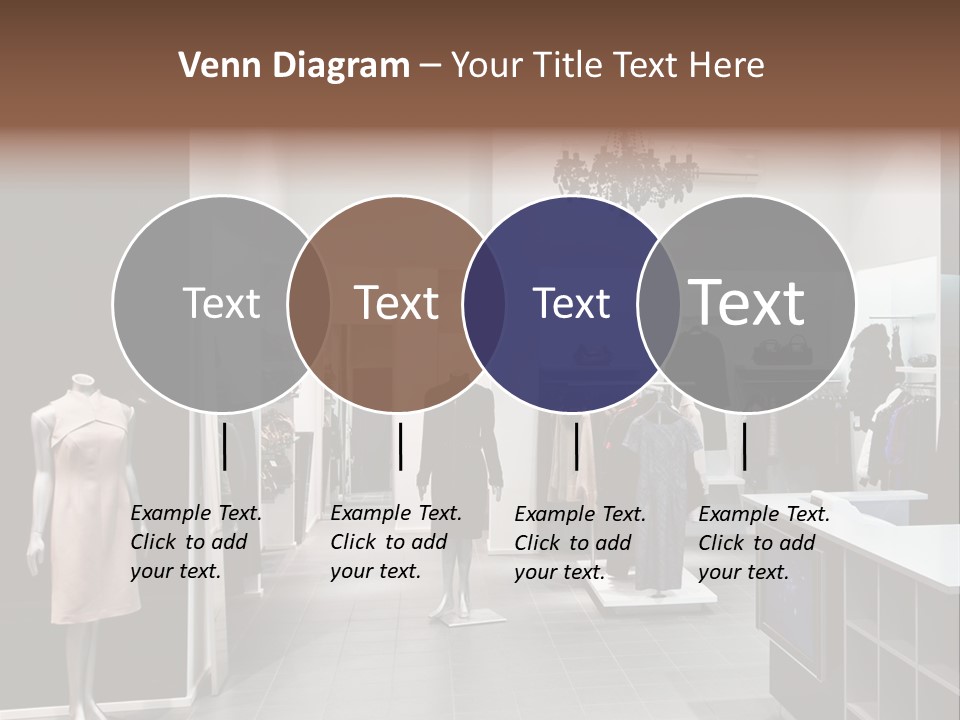 Venn Diagram – Your Title Text Here

Text

Text

Text

Text

Example Text. Click to add your text.

Example Text. Click to add your text.

Example Text. Click to add your text.

Example Text. Click to add your text.